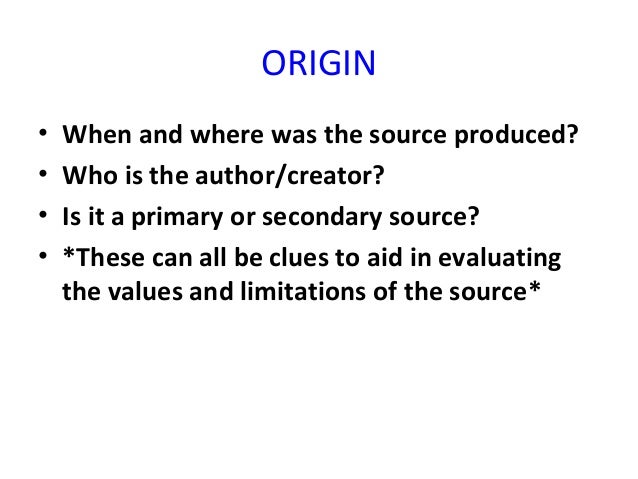 ORIGIN

• When and where was the source produced?
• Who is the author/creator?
• Is it a primary or secondary source?
• *These can all be clues to aid in evaluating the values and limitations of the source*